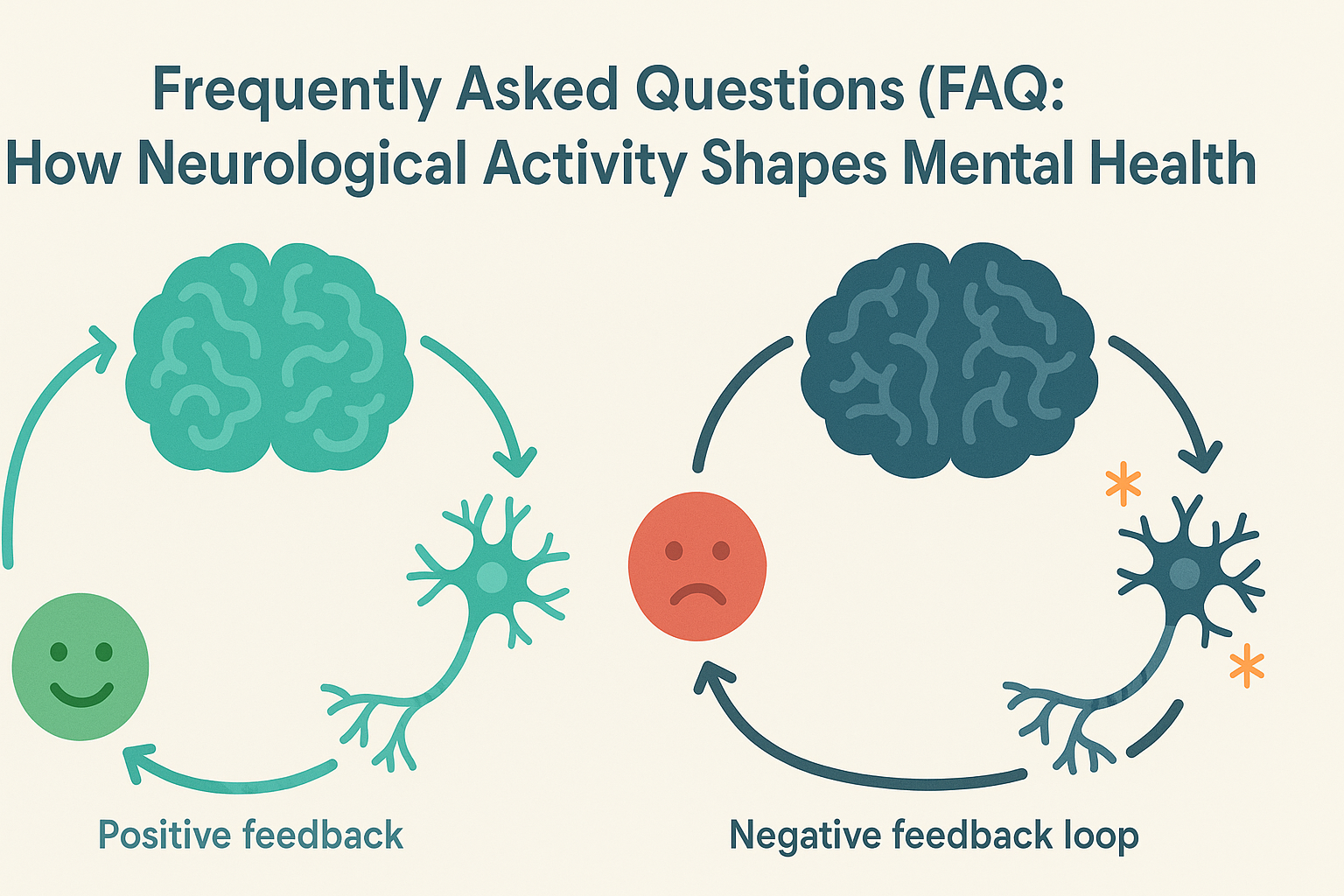 Frequently Asked Questions (FAQ:
How Neurological Activity Shapes Mental Health

Positive feedback

Negative feedback loop